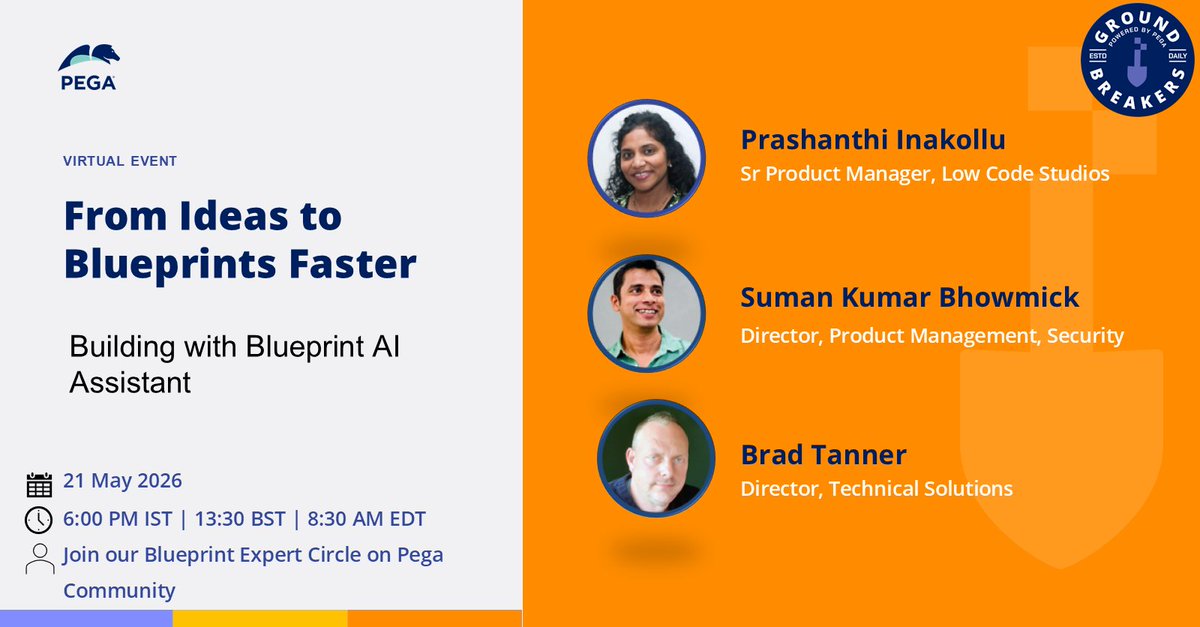 PEGA

VIRTUAL EVENT

From Ideas to Blueprints Faster

Building with Blueprint AI Assistant

21 May 2026

6:00 PM IST | 13:30 BST | 8:30 AM EDT

Join our Blueprint Expert Circle on Pega Community

GROUND BREAKERS
POWERED BY PEGA
ESTD
DAILY

Prashanthi Inakollu
Sr Product Manager, Low Code Studios

Suman Kumar Bhowmick
Director, Product Management, Security

Brad Tanner
Director, Technical Solutions